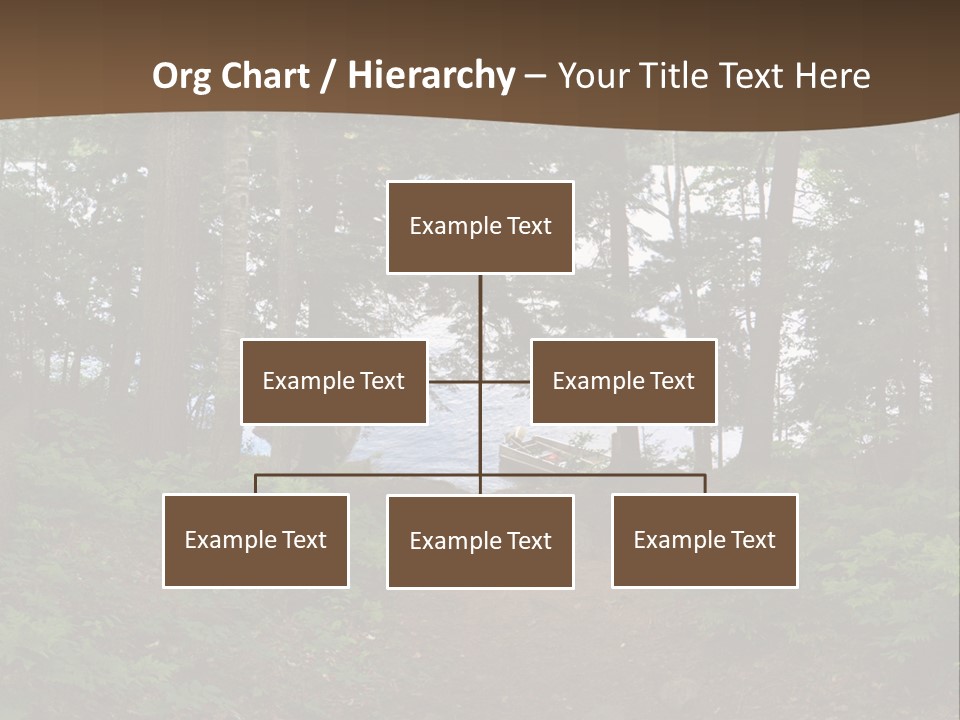 Org Chart / Hierarchy – Your Title Text Here

Example Text

Example Text

Example Text

Example Text

Example Text

Example Text